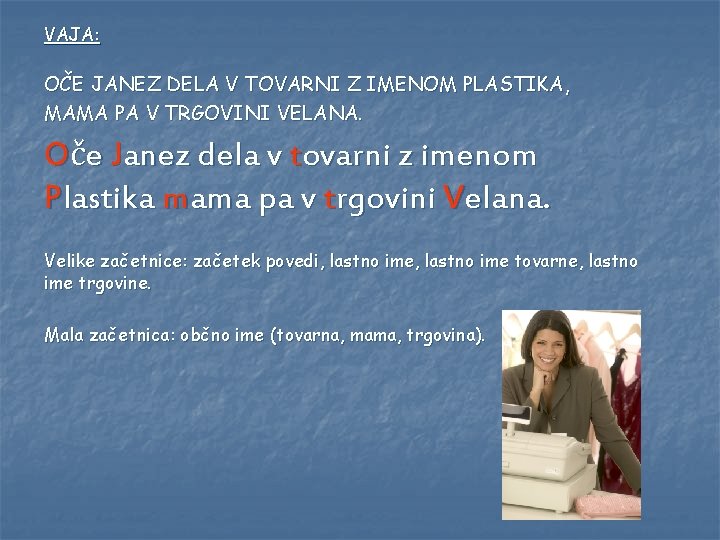 VAJA:

OČE JANEZ DELA V TOVARNI Z IMENOM PLASTIKA, MAMA PA V TRGOVINI VELANA.

Oče Janez dela v tovarni z imenom Plastika mama pa v trgovini Velana.

Velike začetnice: začetek povedi, lastno ime, lastno ime tovarne, lastno ime trgovine.

Mala začetnica: občno ime (tovarna, mama, trgovina).